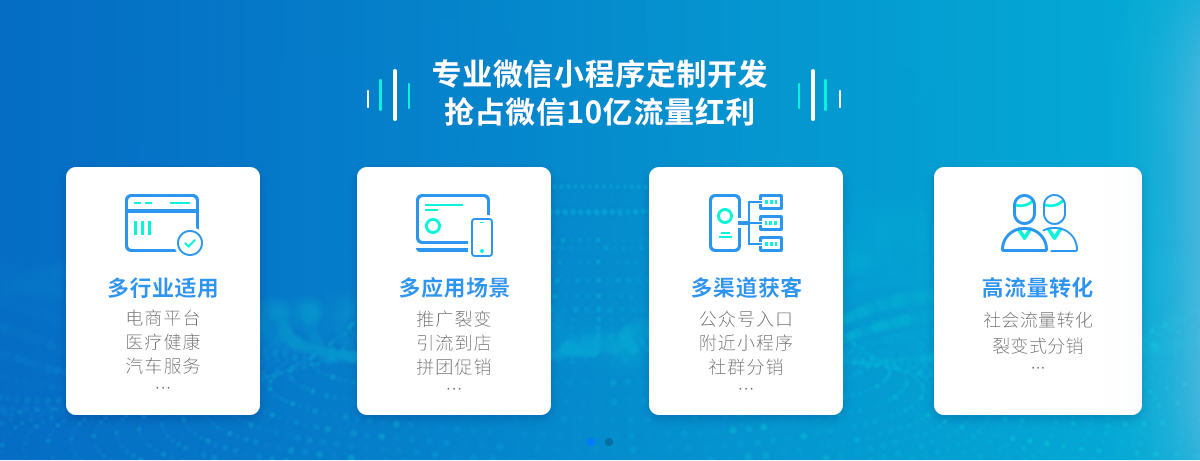 专业微信小程序定制开发
抢占微信10亿流量红利

多行业适用
电商平台
医疗健康
汽车服务
...

多应用场景
推广裂变
引流到店
拼团促销
...

多渠道获客
公众号入口
附近小程序
社群分销
...

高流量转化
社会流量转化
裂变式分销
...